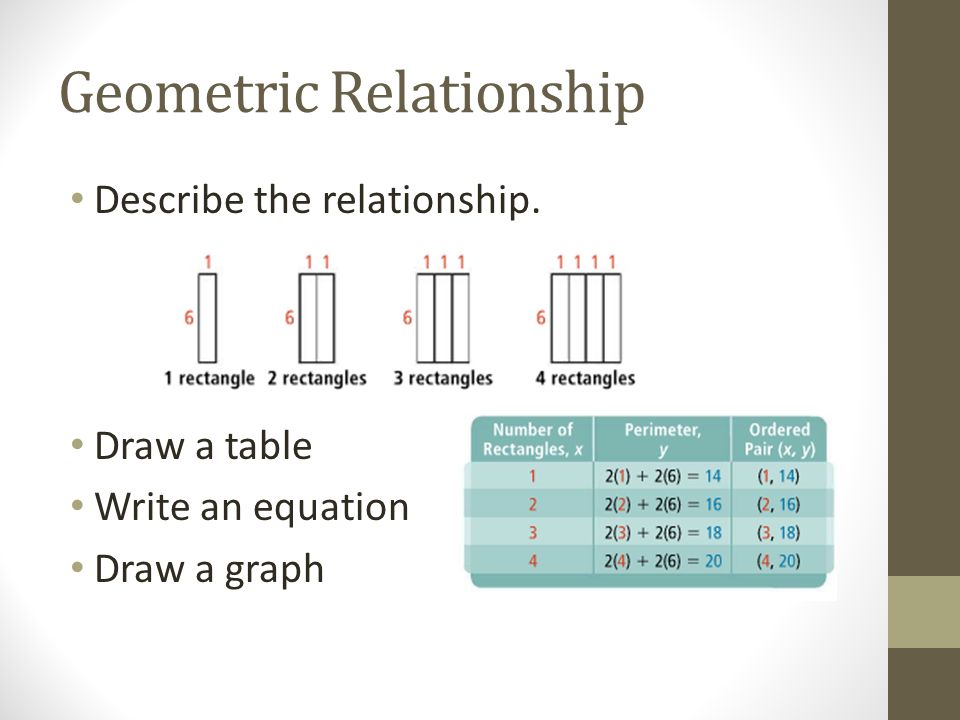 Geometric Relationship

• Describe the relationship.

1
6
1 rectangle

1 1
6
2 rectangles

1 1 1
6
3 rectangles

1 1 1 1
6
4 rectangles

• Draw a table
• Write an equation
• Draw a graph

| Number of Rectangles, $x$ | Perimeter, $y$ | Ordered Pair $(x, y)$ |
|---|---|---|
| 1 | $2(1) + 2(6) = 14$ | $(1, 14)$ |
| 2 | $2(2) + 2(6) = 16$ | $(2, 16)$ |
| 3 | $2(3) + 2(6) = 18$ | $(3, 18)$ |
| 4 | $2(4) + 2(6) = 20$ | $(4, 20)$ |